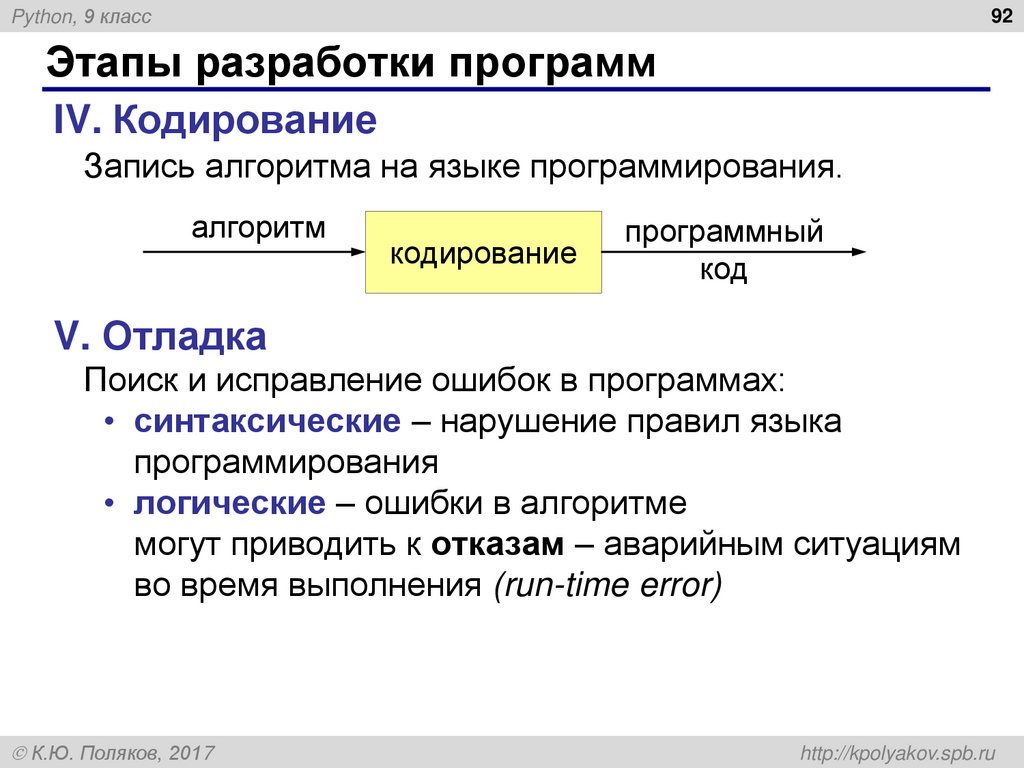 Python, 9 класс

92

Этапы разработки программ

IV. Кодирование

Запись алгоритма на языке программирования.

алгоритм

кодирование

программный код

V. Отладка

Поиск и исправление ошибок в программах:

• синтаксические – нарушение правил языка программирования

• логические – ошибки в алгоритме
могут приводить к отказам – аварийным ситуациям во время выполнения (run-time error)

© К.Ю. Поляков, 2017

http://kpolyakov.spb.ru